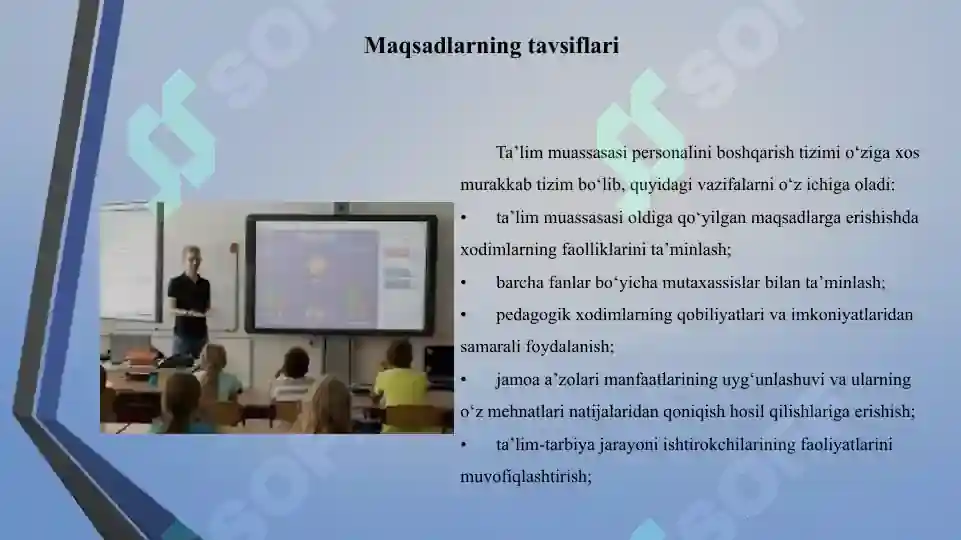 Maqsadlarning tavsiflari

Ta’lim muassasasi personalini boshqarish tizimi o‘ziga xos murakkab tizim bo‘lib, quyidagi vazifalarni o‘z ichiga oladi:

• ta’lim muassasasi oldiga qo‘yilgan maqsadlarga erishishda xodimlarning faolliklarini ta’minlash;

• barcha fanlar bo‘yicha mutaxassislar bilan ta’minlash;

• pedagogik xodimlarning qobiliyatlari va imkoniyatlaridan samarali foydalanish;

• jamoa a’zolari manfaatlarining uyg‘unlashuvi va ularning o‘z mehnatlari natijalaridan qoniqish hosil qilishlariga erishish;

• ta’lim-tarbiya jarayoni ishtirokchilarining faoliyatlarini muvofiqlashtirish;